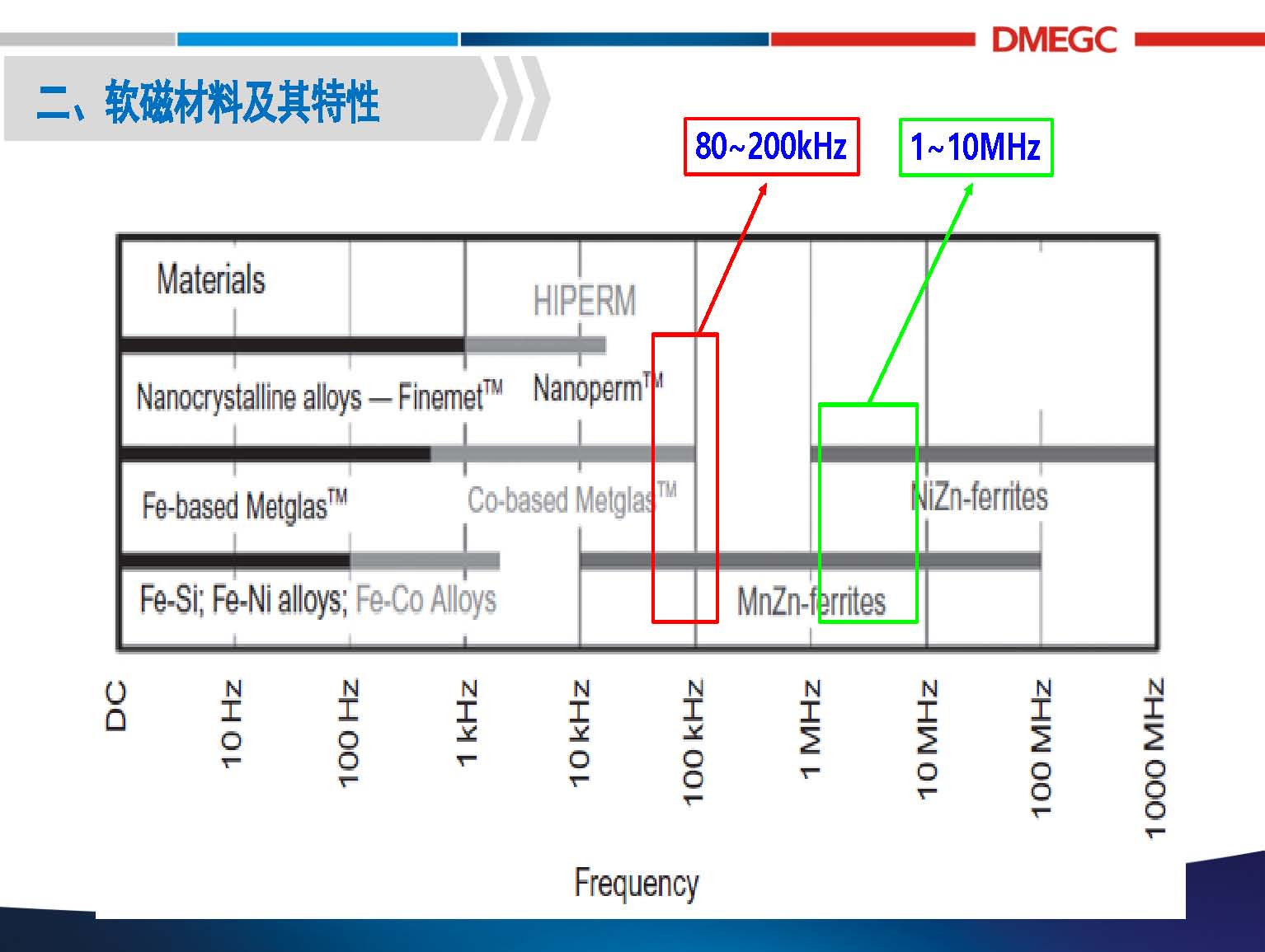 DMEGC

二、软磁材料及其特性

80~200kHz

1~10MHz

Materials

HIPERM

Nanocrystalline alloys — Finemet™

Nanoperm™

Fe-based Metglas™

Co-based Metglas™

NiZn-ferrites

Fe-Si; Fe-Ni alloys; Fe-Co Alloys

MnZn-ferrites

DC

10 Hz

100 Hz

1 kHz

10 kHz

100 kHz

1 MHz

10 MHz

100 MHz

1000 MHz

Frequency